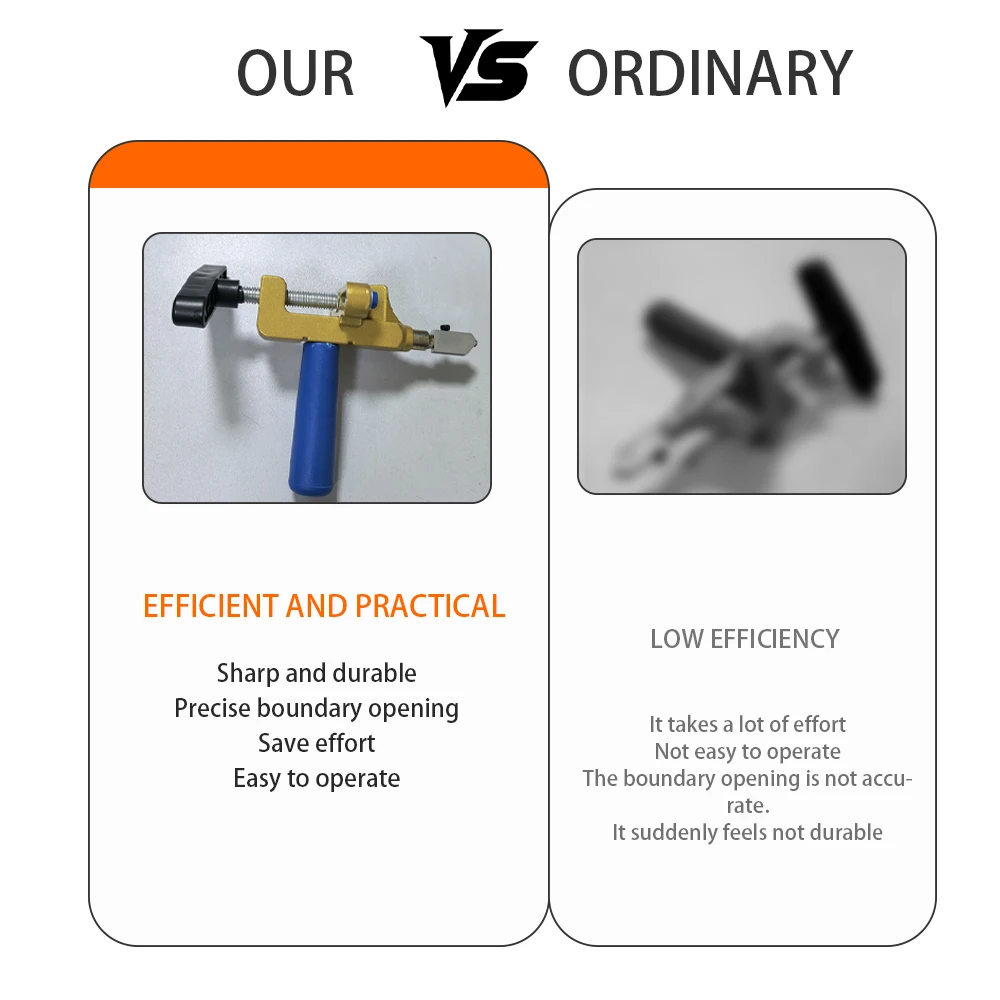 OUR VS ORDINARY

EFFICIENT AND PRACTICAL

Sharp and durable
Precise boundary opening
Save effort
Easy to operate

LOW EFFICIENCY

It takes a lot of effort
Not easy to operate
The boundary opening is not accurate.
It suddenly feels not durable